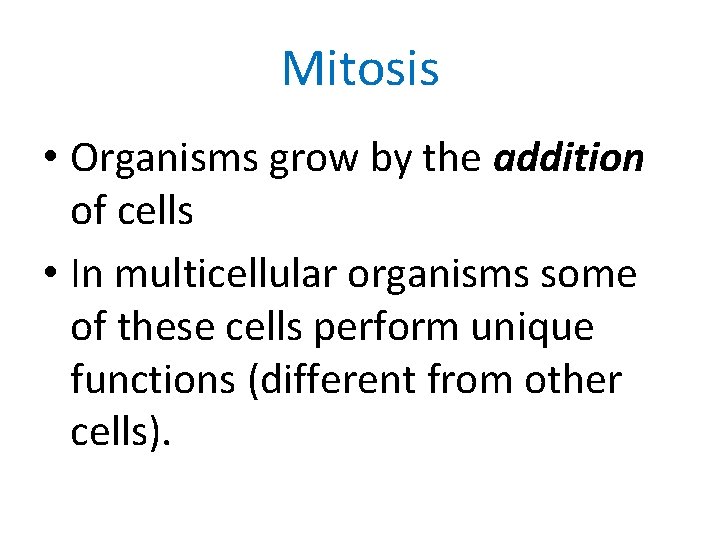 Mitosis

• Organisms grow by the addition of cells

• In multicellular organisms some of these cells perform unique functions (different from other cells).